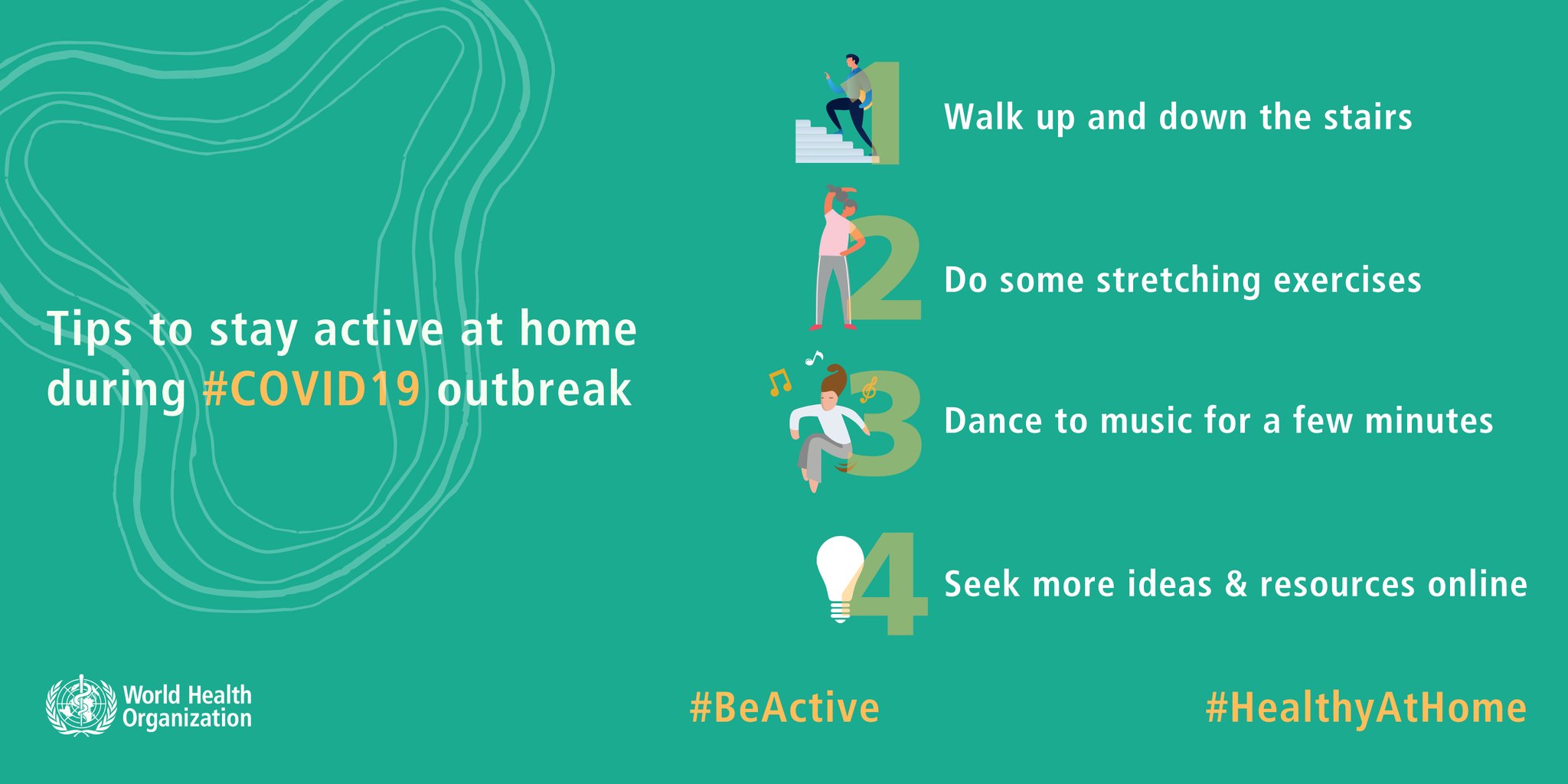 Tips to stay active at home during #COVID19 outbreak

1 Walk up and down the stairs

2 Do some stretching exercises

3 Dance to music for a few minutes

4 Seek more ideas & resources online

World Health Organization

#BeActive

#HealthyAtHome